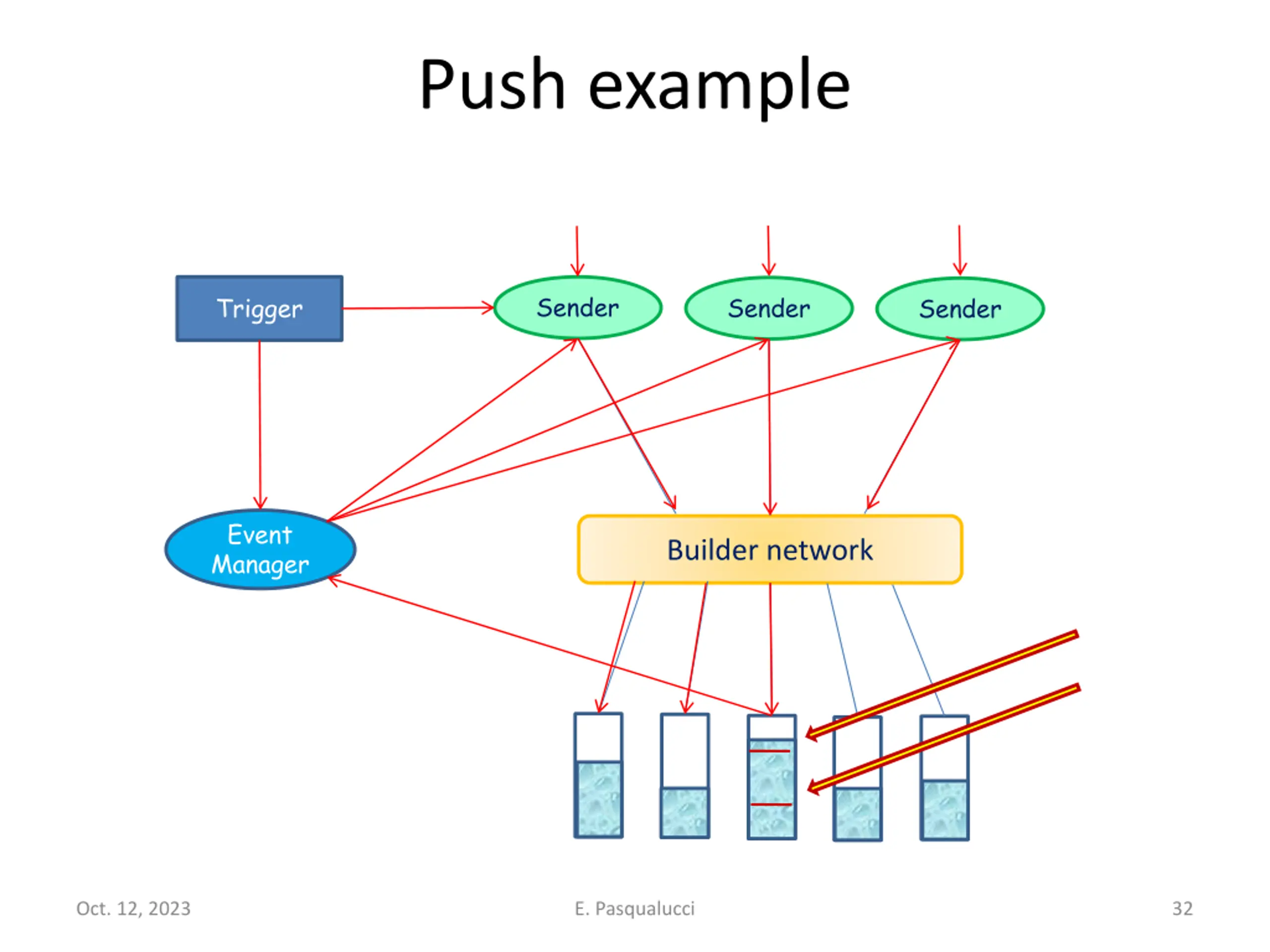 Push example

Trigger

Sender

Sender

Sender

Event Manager

Builder network

Oct. 12, 2023

E. Pasqualucci

32